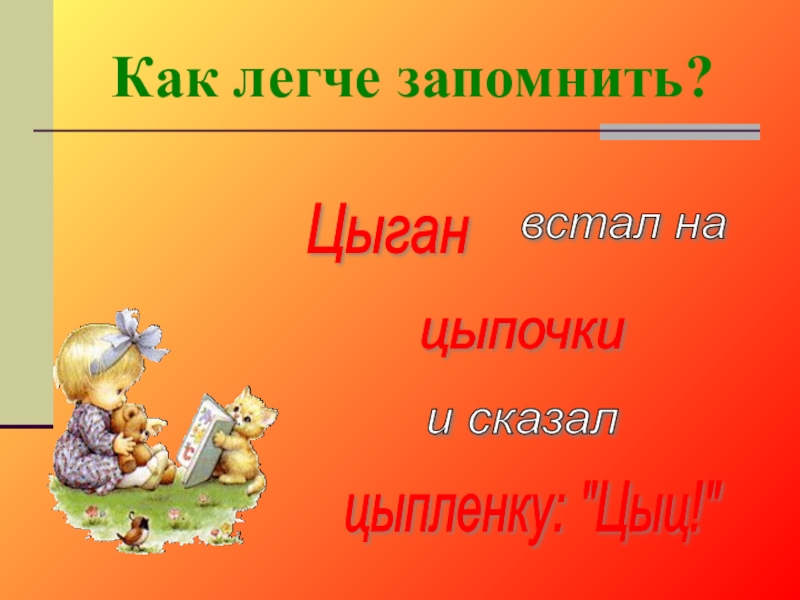 Как легче запомнить?

Цыган встал на

цыпочки

и сказал

цыпленку: "Цыц!"